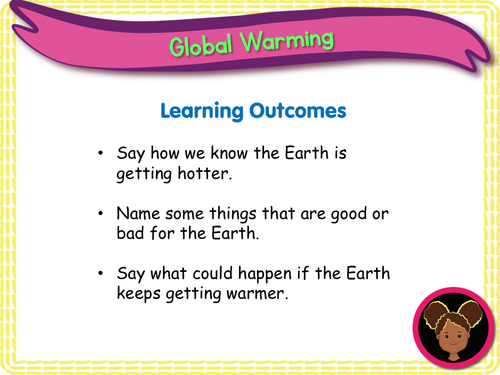 Global Warming

Learning Outcomes

• Say how we know the Earth is getting hotter.

• Name some things that are good or bad for the Earth.

• Say what could happen if the Earth keeps getting warmer.